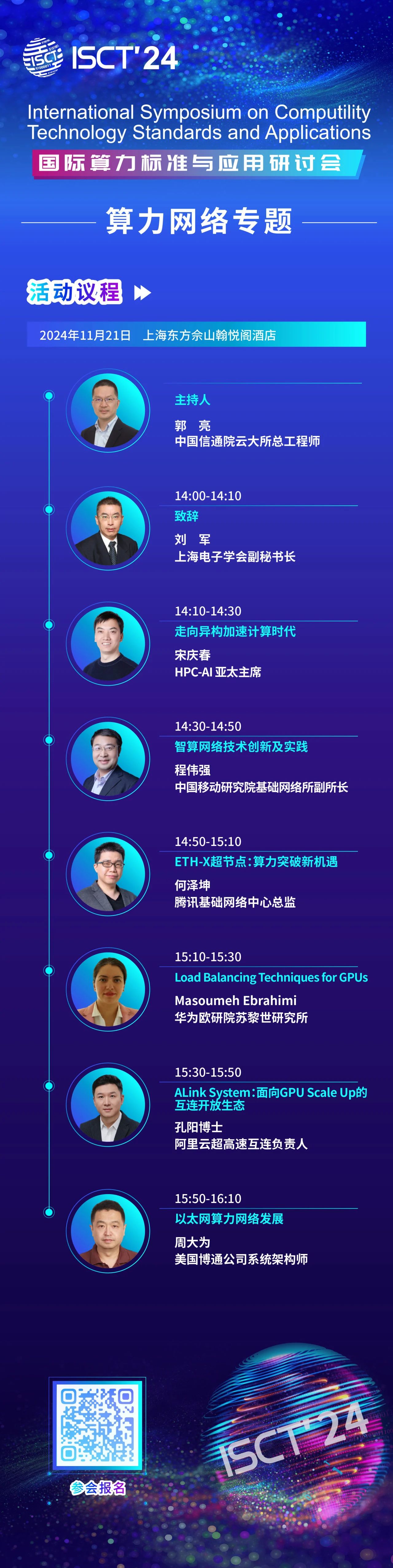 ISCT'24

International Symposium on Computility Technology Standards and Applications
国际算力标准与应用研讨会

算力网络专题

活动议程

2024年11月21日 上海东方佘山翰悦阁酒店

主持人
郭 亮
中国信通院云大所总工程师

14:00-14:10
致辞
刘 军
上海电子学会副秘书长

14:10-14:30
走向异构加速计算时代
宋庆春
HPC-AI 亚太主席

14:30-14:50
智算网络技术创新及实践
程伟强
中国移动研究院基础网络所副所长

14:50-15:10
ETH-X超节点：算力突破新机遇
何泽坤
腾讯基础网络中心总监

15:10-15:30
Load Balancing Techniques for GPUs
Masoumeh Ebrahimi
华为欧研院苏黎世研究所

15:30-15:50
ALink System：面向GPU Scale Up的互连开放生态
孔阳博士
阿里云超高速互连负责人

15:50-16:10
以太网算力网络发展
周大为
美国博通公司系统架构师

参会报名

ISCT'24